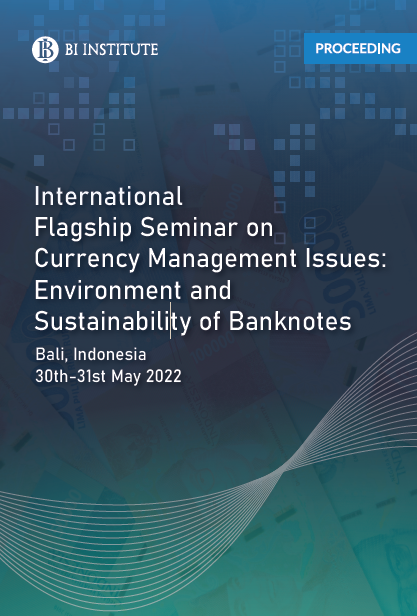 BI INSTITUTE

PROCEEDING

International Flagship Seminar on Currency Management Issues: Environment and Sustainability of Banknotes

Bali, Indonesia
30th-31st May 2022